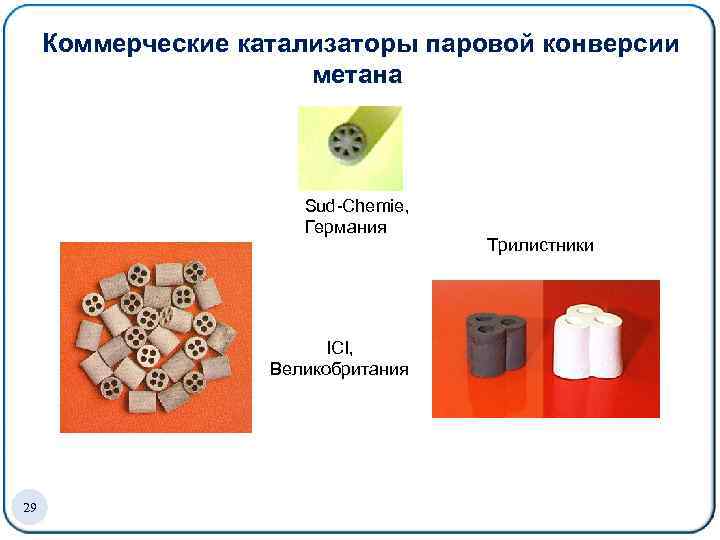 Коммерческие катализаторы паровой конверсии метана

Sud-Chemie, Германия

Трилистники

ICI, Великобритания

29